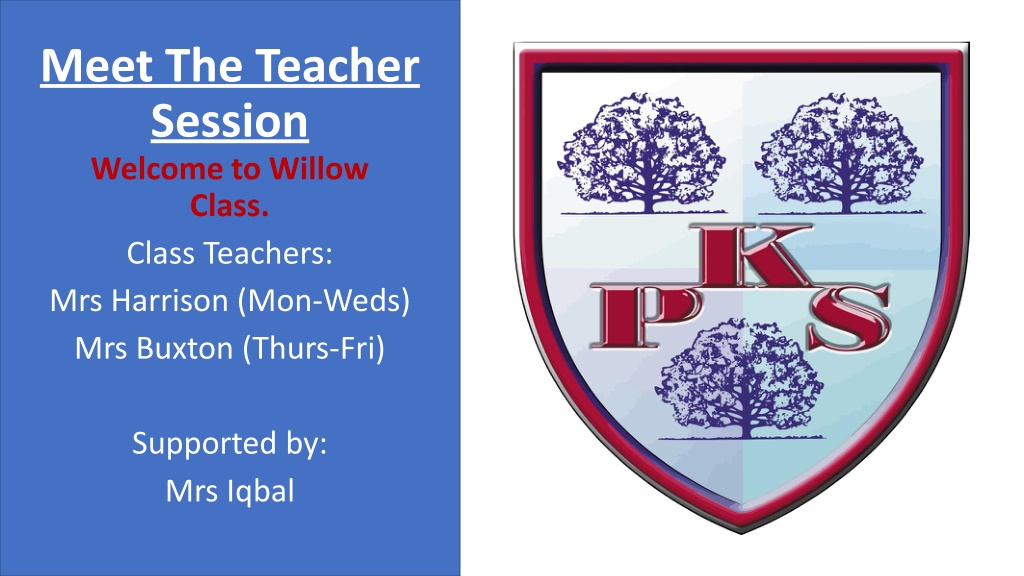 Meet The Teacher Session

Welcome to Willow Class.

Class Teachers:

Mrs Harrison (Mon-Weds)

Mrs Buxton (Thurs-Fri)

Supported by:

Mrs Iqbal

K
P S